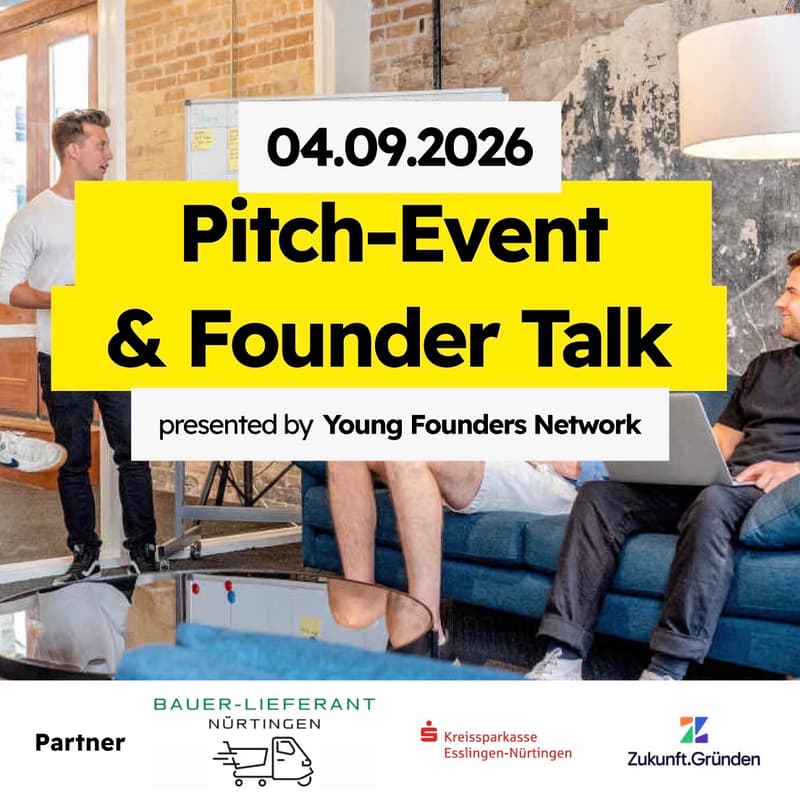 04.09.2026

Pitch-Event & Founder Talk

presented by Young Founders Network

Partner

BAUER-LIEFERANT NÜRTINGEN

Kreissparkasse Esslingen-Nürtingen

Zukunft.Gründen